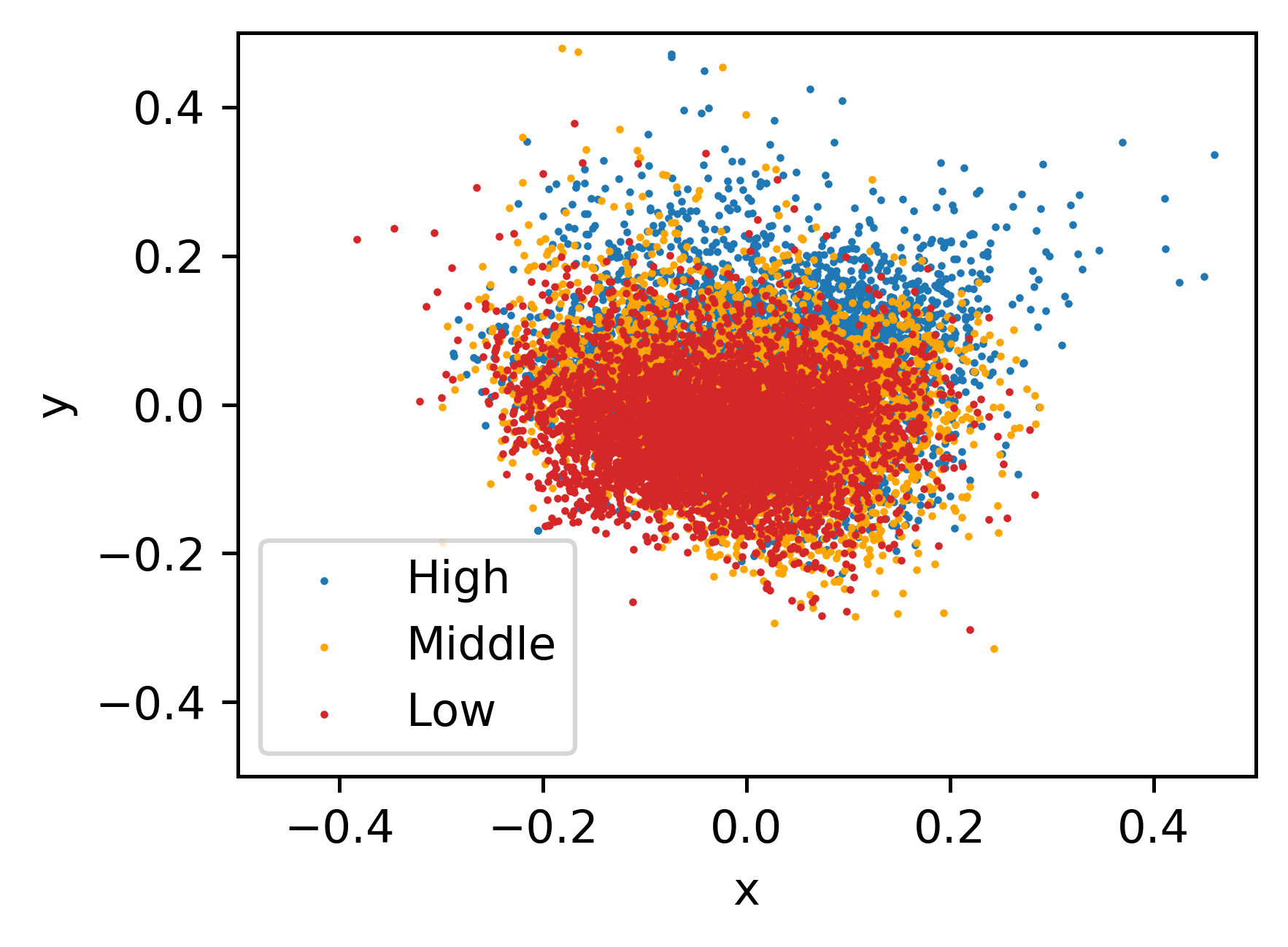 0.4
0.2
0.0
−0.2
−0.4
y

High
Middle
Low

−0.4 −0.2 0.0 0.2 0.4
x